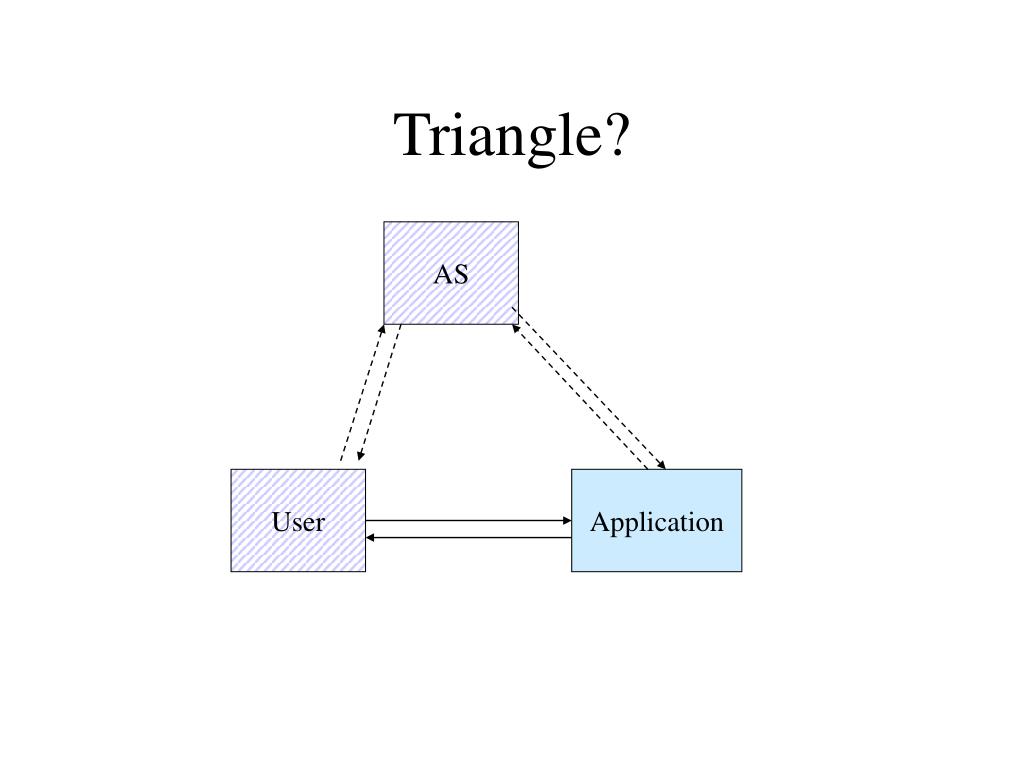 Triangle?

AS

User

Application